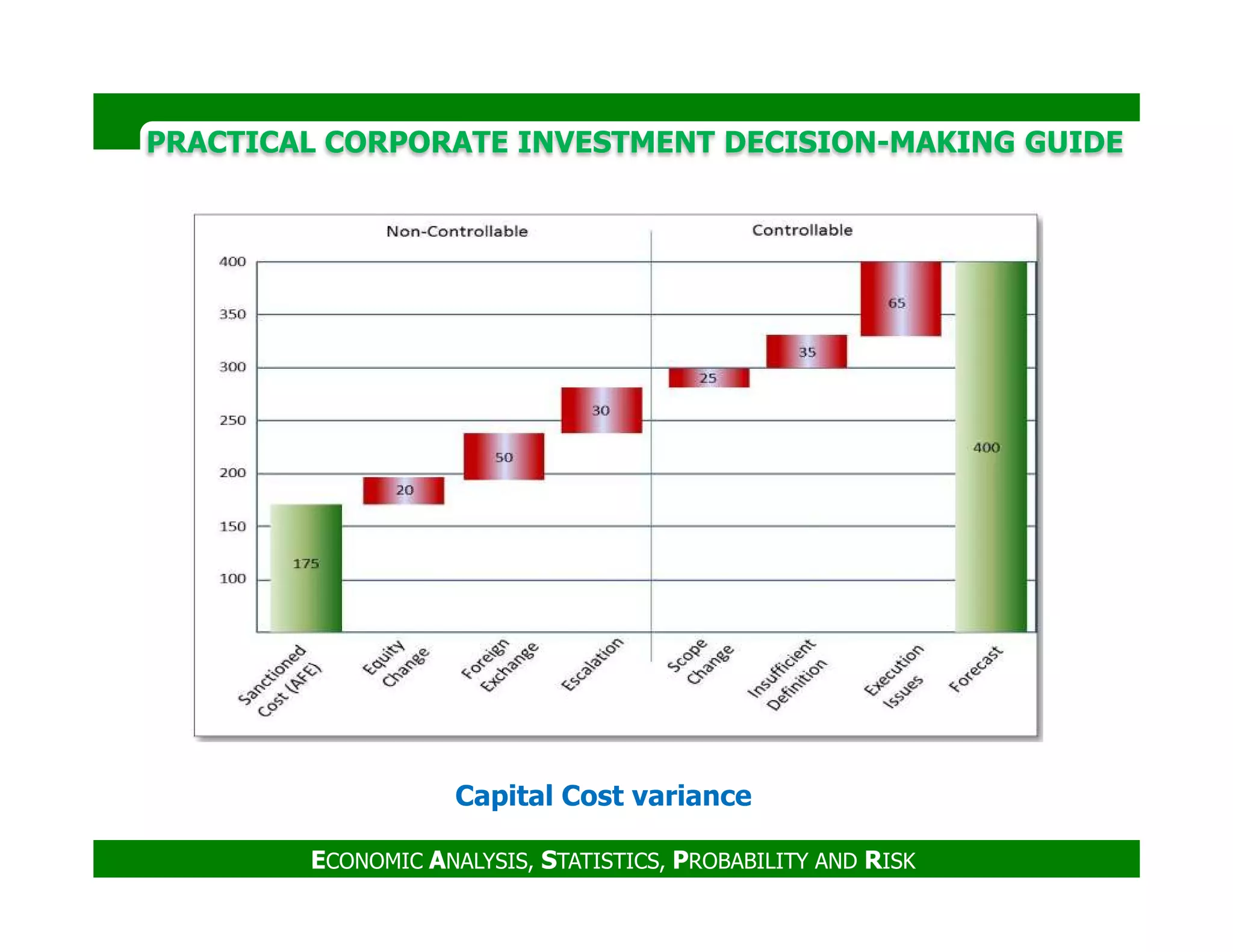 PRACTICAL CORPORATE INVESTMENT DECISION-MAKING GUIDE

Non-Controllable

Controllable

400
350
300
250
200
150
100

175
20
50
30
25
35
65
400

Sanctioned Cost (AFE)
Equity Change
Foreign Exchange
Escalation
Scope Change
Insufficient Definition
Execution Issues
Forecast

Capital Cost variance

ECONOMIC ANALYSIS, STATISTICS, PROBABILITY AND RISK